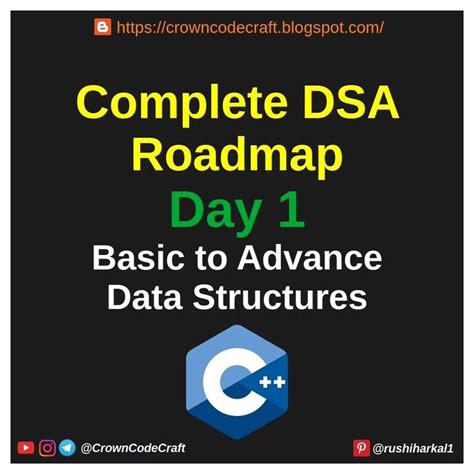 https://crowncodecraft.blogspot.com/

Complete DSA Roadmap

Day 1

Basic to Advance Data Structures

C++

@CrownCodeCraft

@rushiharkal1